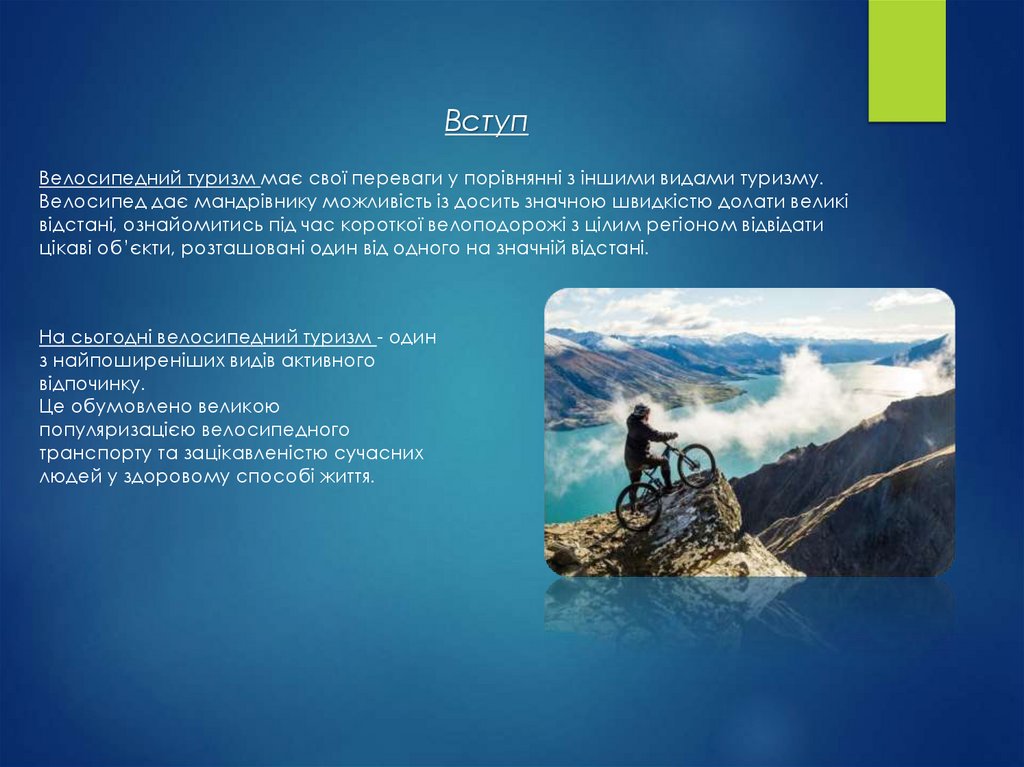 Вступ

Велосипедний туризм має свої переваги у порівнянні з іншими видами туризму. Велосипед дає мандрівнику можливість із досить значною швидкістю долати великі відстані, ознайомитись під час короткої велоподорожі з цілим регіоном відвідати цікаві об'єкти, розташовані один від одного на значній відстані.

На сьогодні велосипедний туризм - один з найпоширеніших видів активного відпочинку.
Це обумовлено великою популяризацією велосипедного транспорту та зацікавленістю сучасних людей у здоровому способі життя.